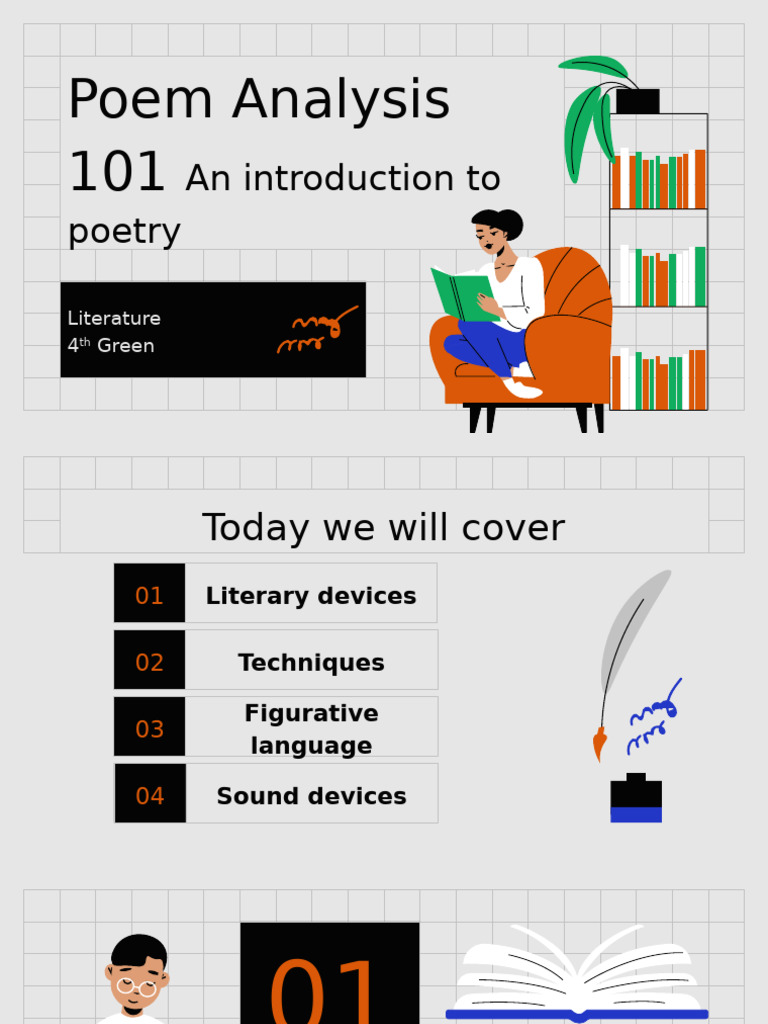 Poem Analysis 101 An introduction to poetry

Literature
4$^{th}$ Green

Today we will cover

01 Literary devices

02 Techniques

03 Figurative language

04 Sound devices

01